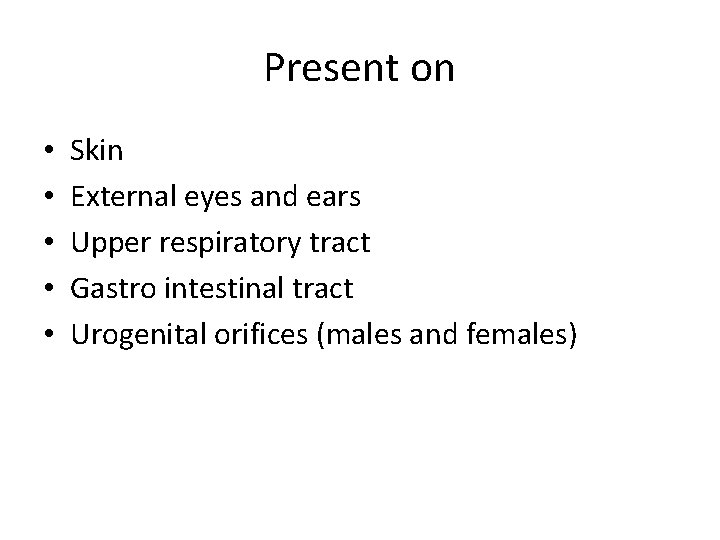 Present on

• Skin
• External eyes and ears
• Upper respiratory tract
• Gastro intestinal tract
• Urogenital orifices (males and females)